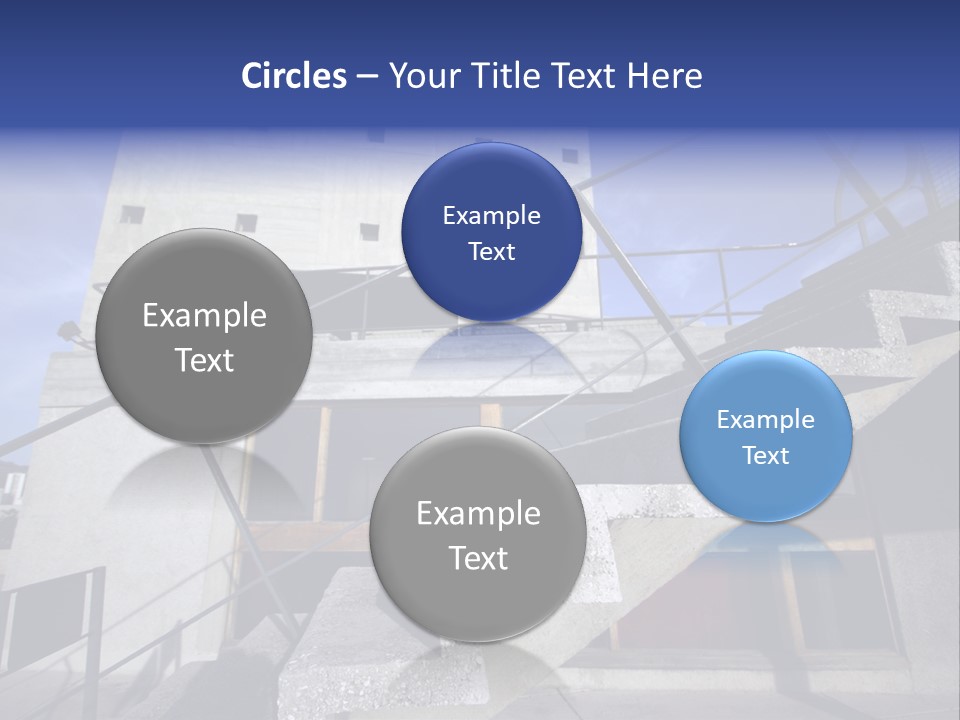 Circles – Your Title Text Here

Example Text

Example Text

Example Text

Example Text